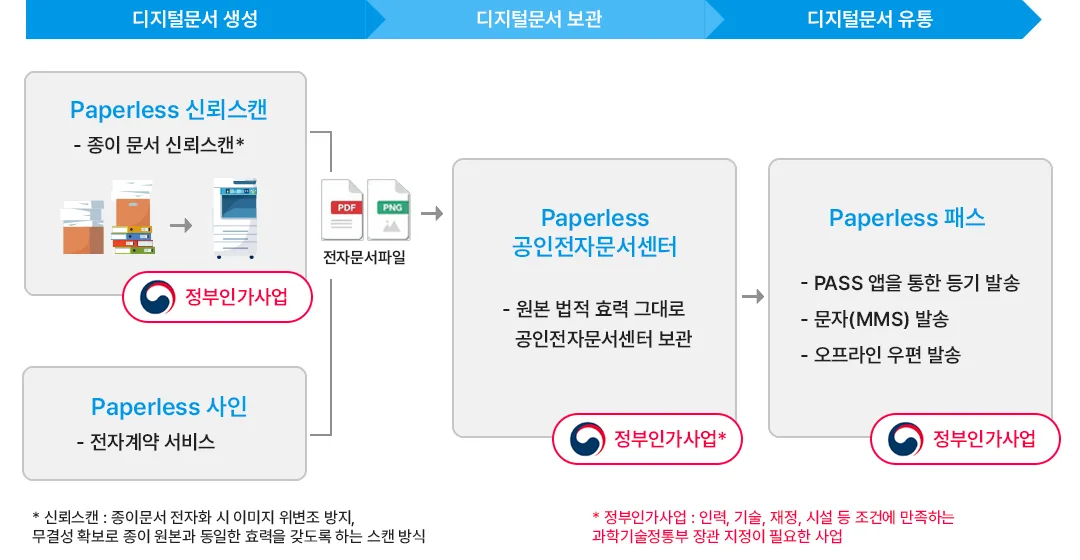 디지털문서 생성

디지털문서 보관

디지털문서 유통

Paperless 신뢰스캔
- 종이 문서 신뢰스캔*

정부인가사업

Paperless 사인
- 전자계약 서비스

PDF PNG
전자문서파일

Paperless
공인전자문서센터

- 원본 법적 효력 그대로
공인전자문서센터 보관

정부인가사업*

Paperless 패스

- PASS 앱을 통한 등기 발송
- 문자(MMS) 발송
- 오프라인 우편 발송

정부인가사업

* 신뢰스캔 : 종이문서 전자화 시 이미지 위변조 방지, 무결성 확보로 종이 원본과 동일한 효력을 갖도록 하는 스캔 방식

* 정부인가사업 : 인력, 기술, 재정, 시설 등 조건에 만족하는 과학기술정통부 장관 지정이 필요한 사업